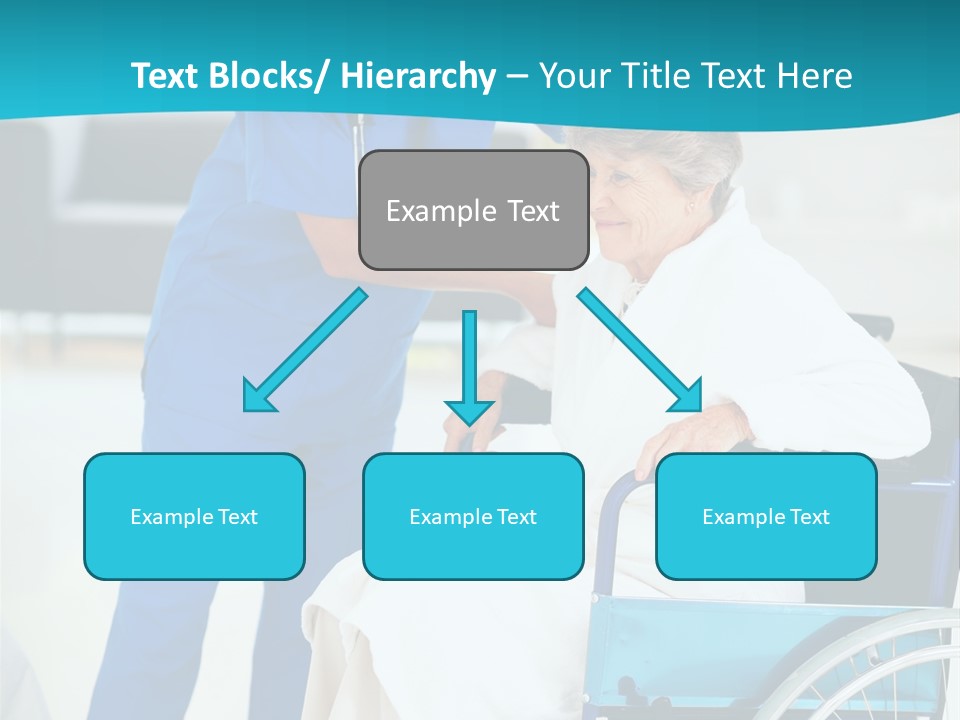 Text Blocks/ Hierarchy – Your Title Text Here

Example Text

Example Text

Example Text

Example Text